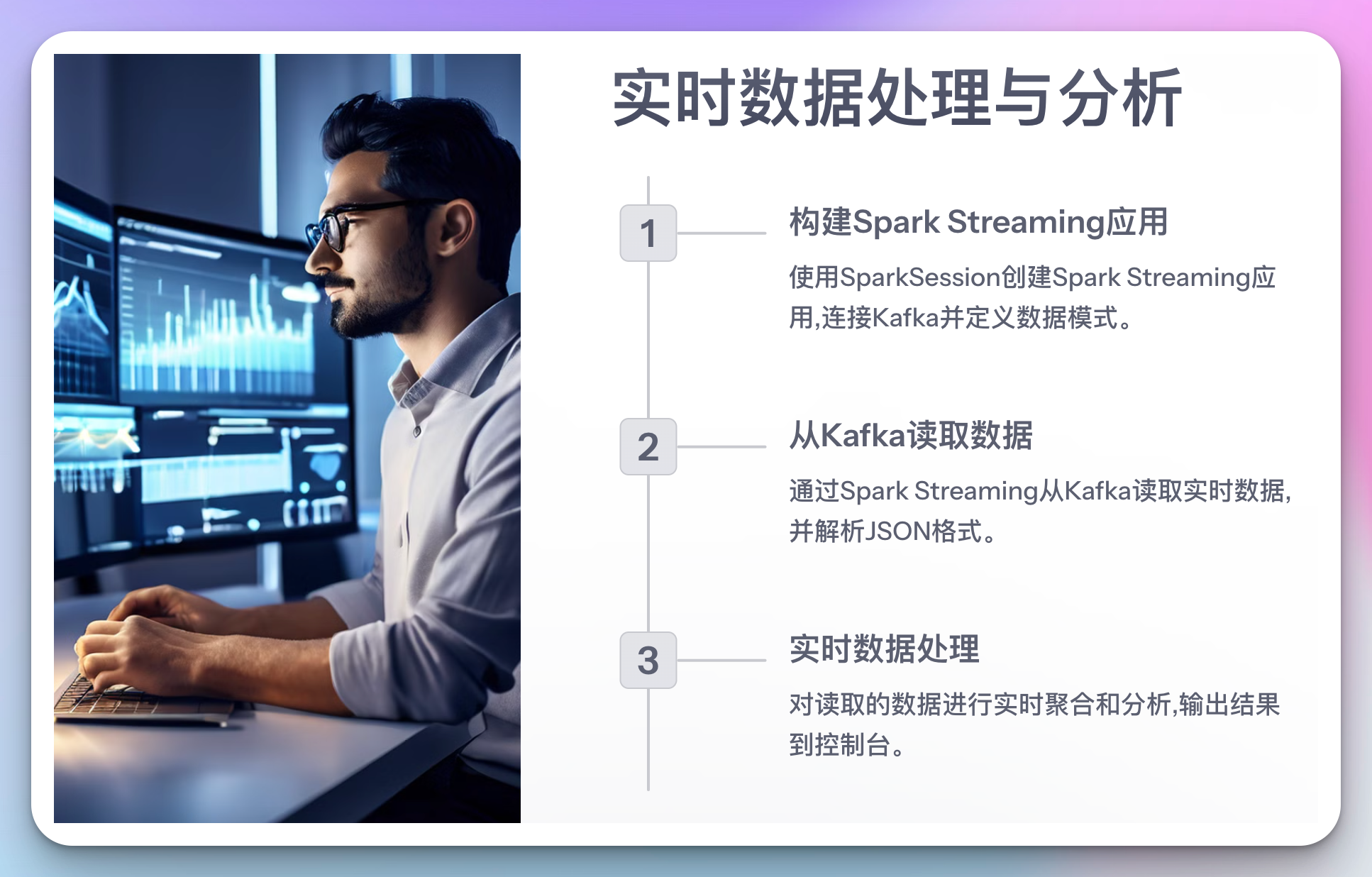 实时数据处理与分析

1

构建Spark Streaming应用

使用SparkSession创建Spark Streaming应用,连接Kafka并定义数据模式。

2

从Kafka读取数据

通过Spark Streaming从Kafka读取实时数据,并解析JSON格式。

3

实时数据处理

对读取的数据进行实时聚合和分析,输出结果到控制台。